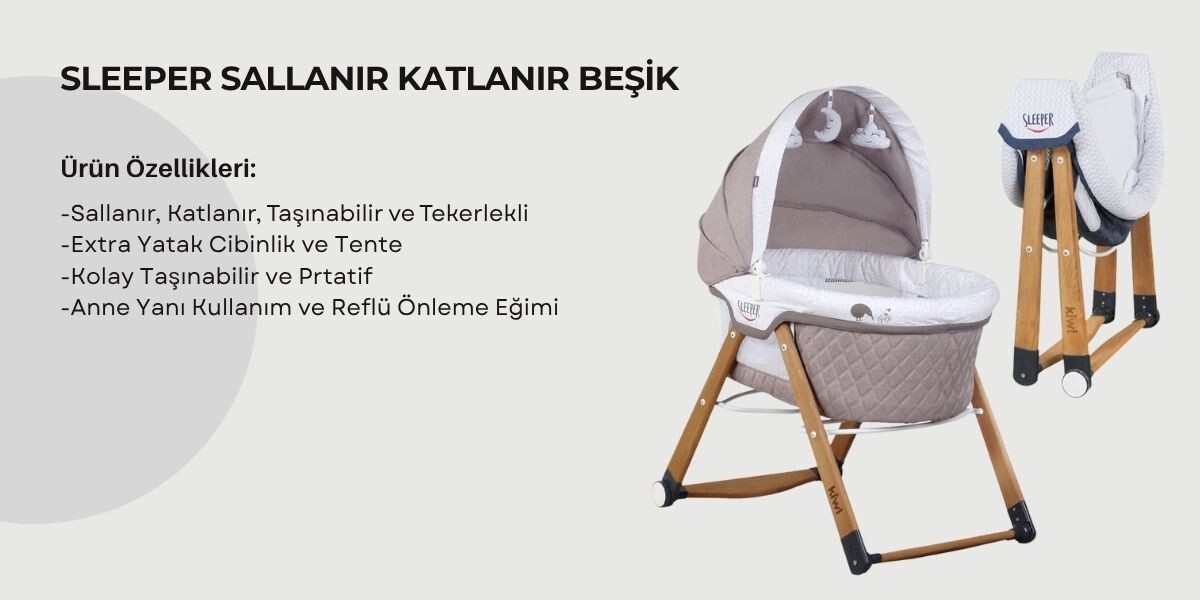 SLEEPER SALLANIR KATLANIR BEŞİK

Ürün Özellikleri:

-Sallanır, Katlanır, Taşınabilir ve Tekerlekli
-Extra Yatak Cibinlik ve Tente
-Kolay Taşınabilir ve Prtatif
-Anne Yanı Kullanım ve Reflü Önleme Eğimi

SLEEPER

kiwi

SLEEPER

kiwi